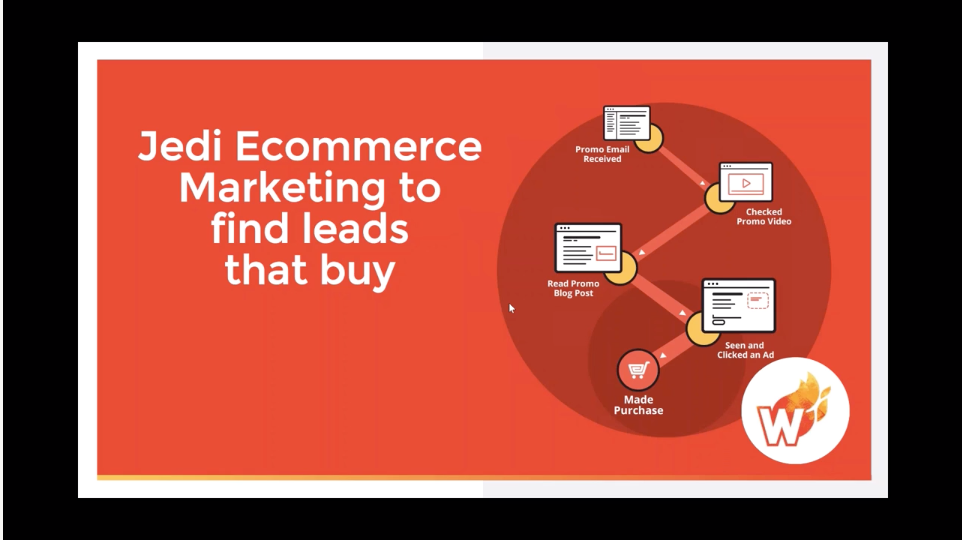 Jedi Ecommerce Marketing to find leads that buy

Promo Email Received

Checked Promo Video

Read Promo Blog Post

Seen and Clicked an Ad

Made Purchase

W